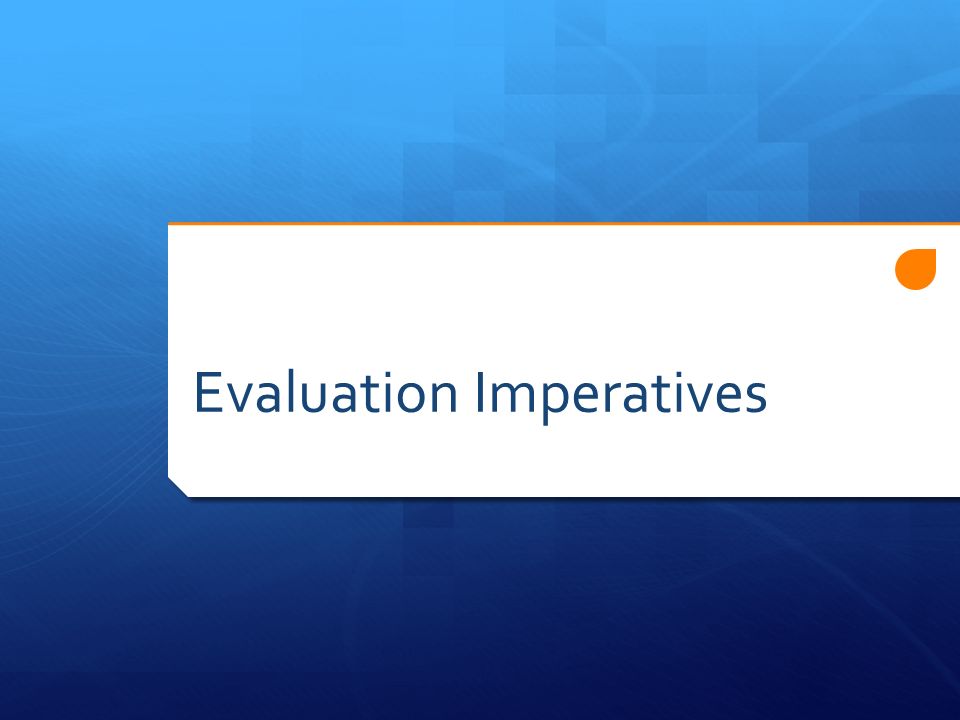 Evaluation Imperatives